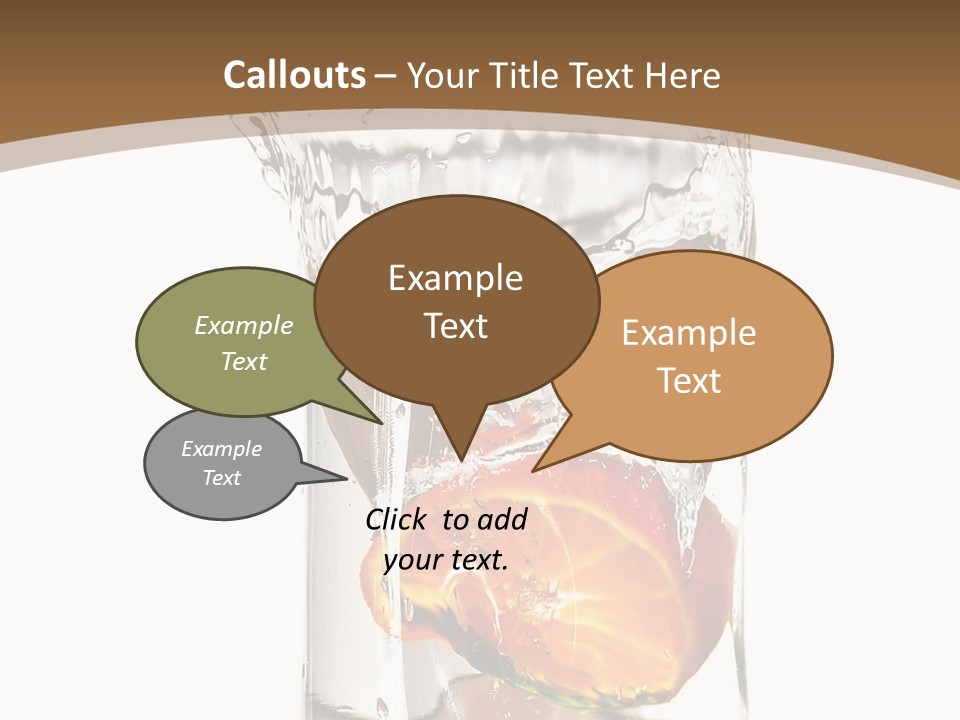 Callouts – Your Title Text Here

Example Text

Example Text

Example Text

Example Text

Click to add your text.